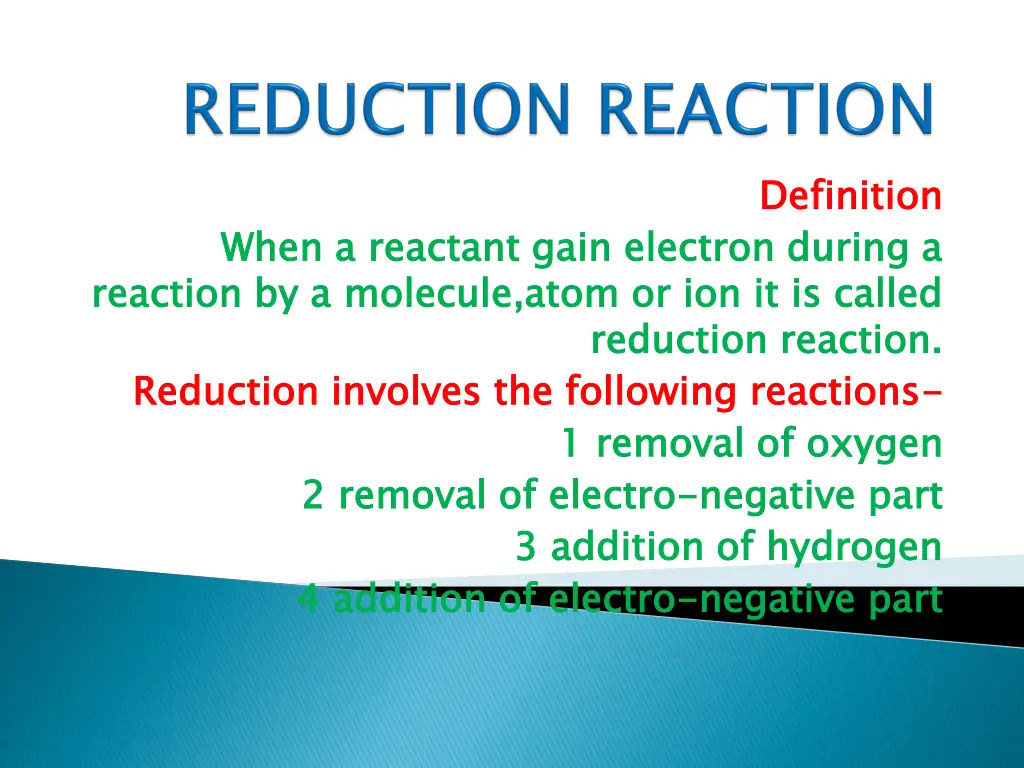 REDUCTION REACTION

Definition

When a reactant gain electron during a reaction by a molecule,atom or ion it is called reduction reaction.

Reduction involves the following reactions-

1 removal of oxygen

2 removal of electro-negative part

3 addition of hydrogen

4 addition of electro-negative part